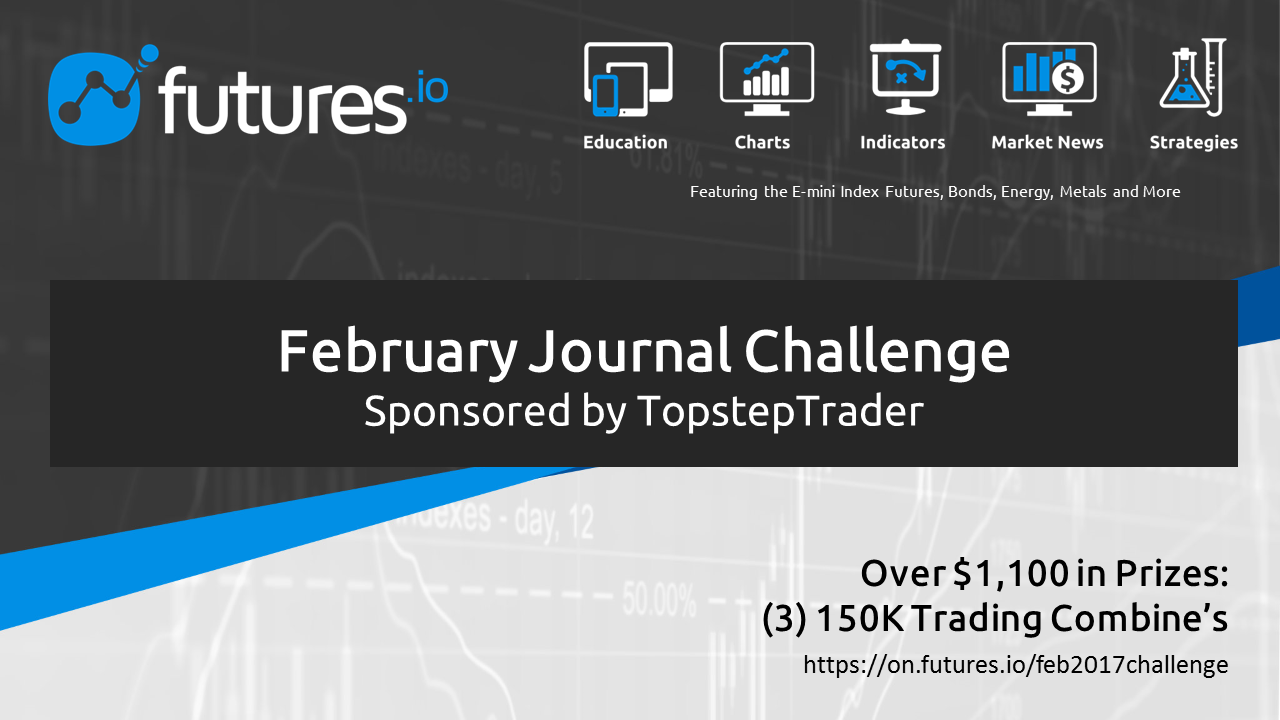 futures.io

Education Charts Indicators Market News Strategies

Featuring the E-mini Index Futures, Bonds, Energy, Metals and More

February Journal Challenge
Sponsored by TopstepTrader

Over $1,100 in Prizes:
(3) 150K Trading Combine's

https://on.futures.io/feb2017challenge